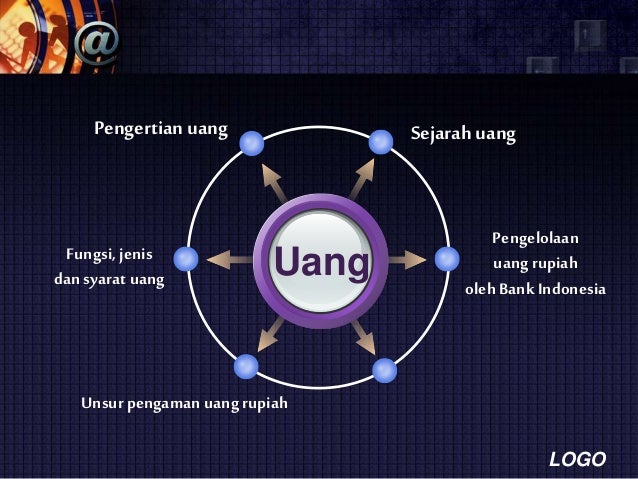 @

Pengertian uang

Sejarah uang

Fungsi, jenis dan syarat uang

Uang

Pengelolaan uang rupiah oleh Bank Indonesia

Unsur pengaman uang rupiah

LOGO